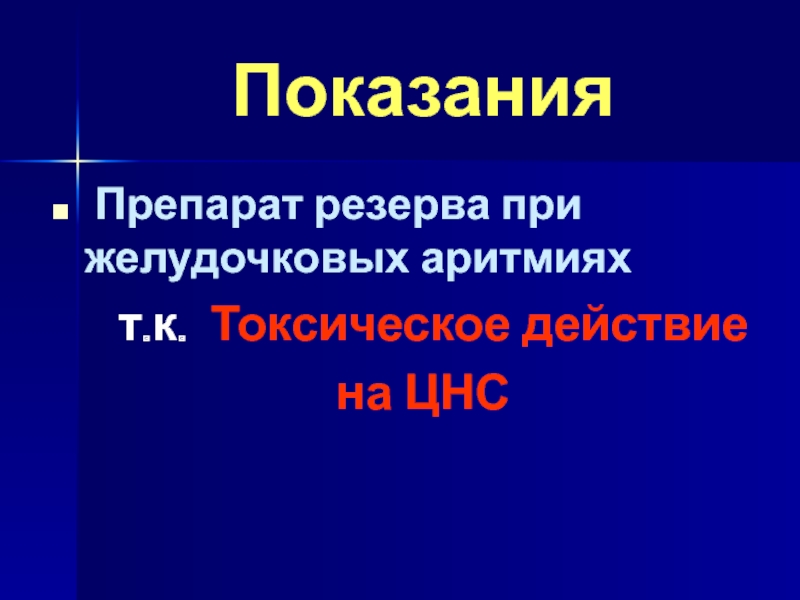 Показания

Препарат резерва при желудочковых аритмиях

т.к. Токсическое действие на ЦНС